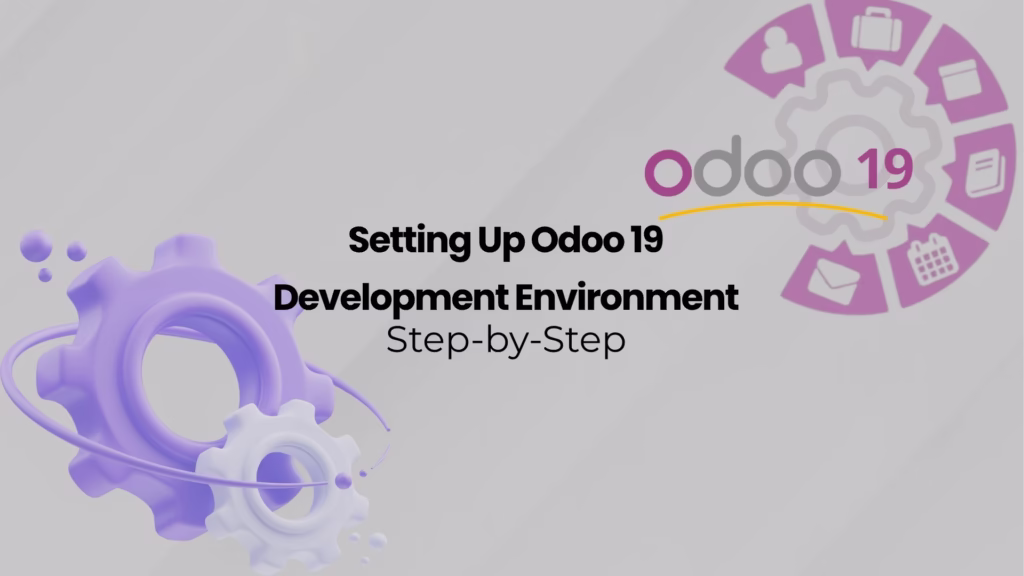 odoo 19

Setting Up Odoo 19
Development Environment
Step-by-Step